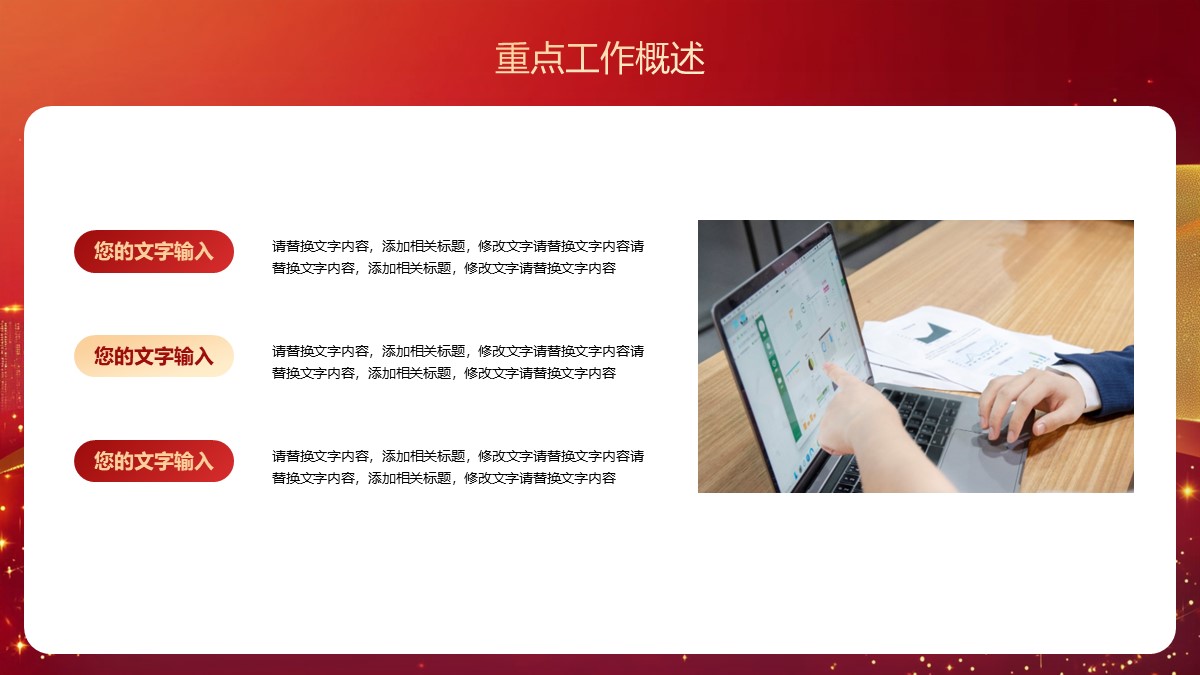 重点工作概述

您的文字输入

请替换文字内容，添加相关标题，修改文字请替换文字内容请替换文字内容，添加相关标题，修改文字请替换文字内容

您的文字输入

请替换文字内容，添加相关标题，修改文字请替换文字内容请替换文字内容，添加相关标题，修改文字请替换文字内容

您的文字输入

请替换文字内容，添加相关标题，修改文字请替换文字内容请替换文字内容，添加相关标题，修改文字请替换文字内容